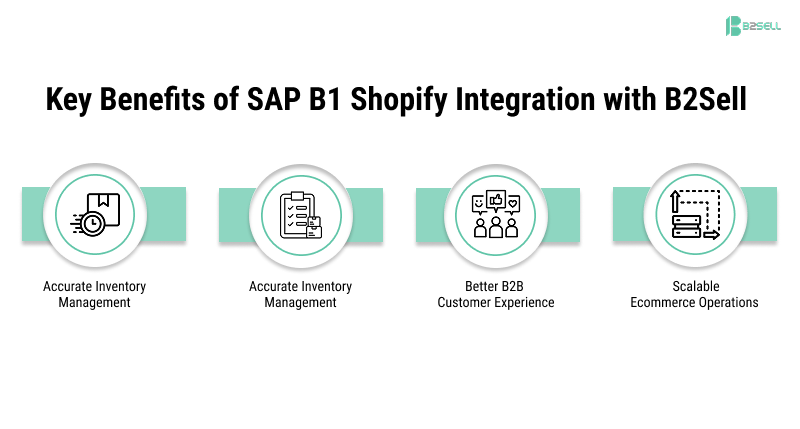 B2SELL

Key Benefits of SAP B1 Shopify Integration with B2Sell

Accurate Inventory Management

Accurate Inventory Management

Better B2B Customer Experience

Scalable Ecommerce Operations